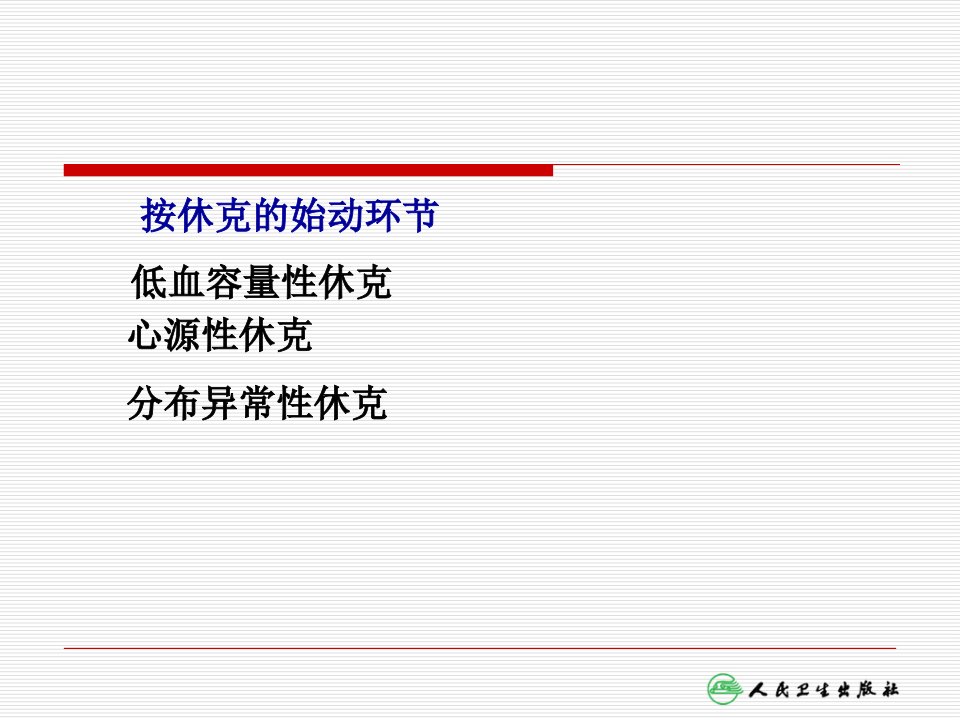 按休克的始动环节

低血容量性休克

心源性休克

分布异常性休克

人民卫生出版社